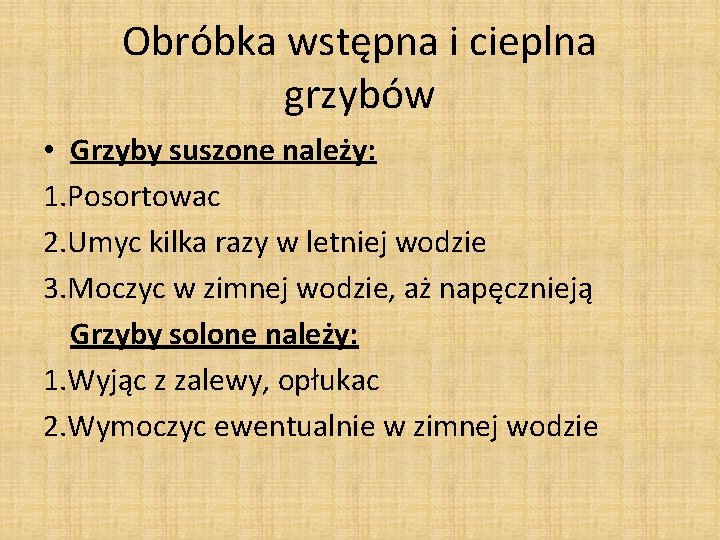 Obróbka wstępna i cieplna grzybów

• Grzyby suszone należy:
1.Posortowac
2.Umyc kilka razy w letniej wodzie
3.Moczyc w zimnej wodzie, aż napęcznieją
Grzyby solone należy:
1.Wyjąc z zalewy, opłukac
2.Wymoczyc ewentualnie w zimnej wodzie